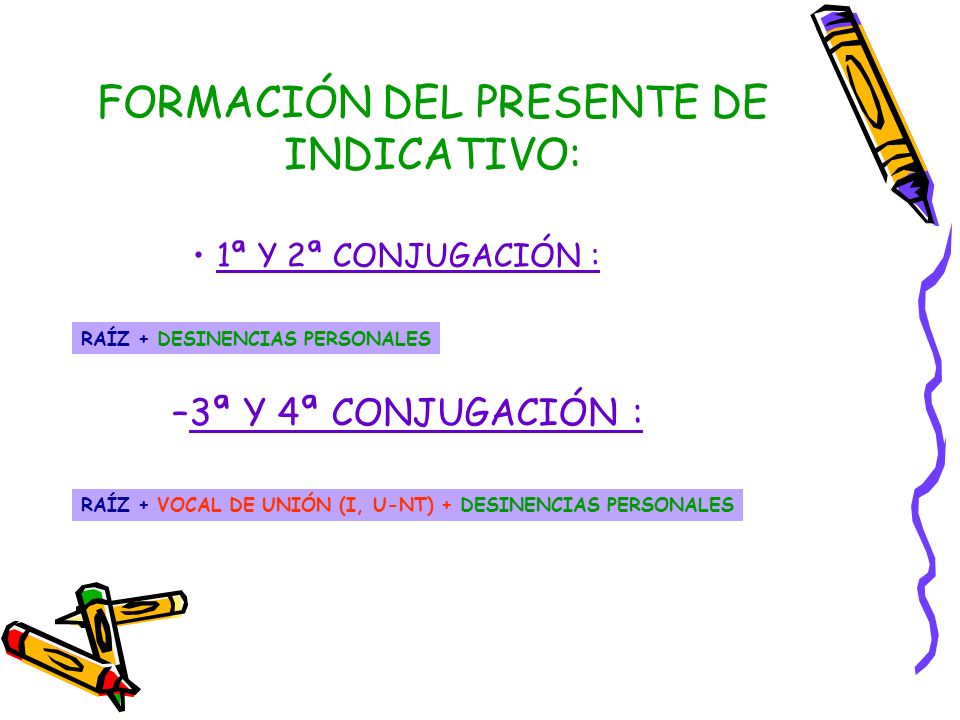 FORMACIÓN DEL PRESENTE DE INDICATIVO:

• 1ª Y 2ª CONJUGACIÓN :

RAÍZ + DESINENCIAS PERSONALES

–3ª Y 4ª CONJUGACIÓN :

RAÍZ + VOCAL DE UNIÓN (I, U-NT) + DESINENCIAS PERSONALES